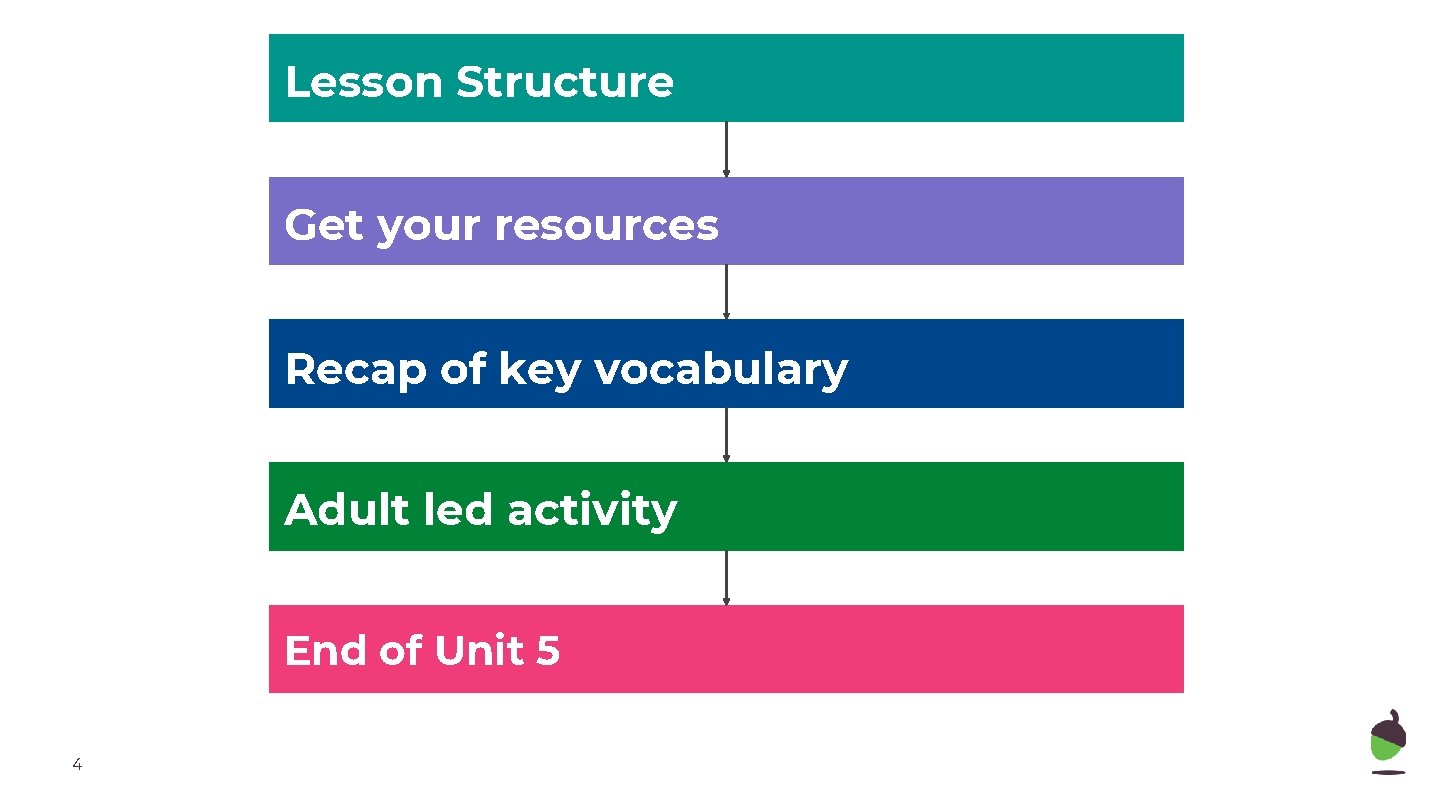 Lesson Structure

Get your resources

Recap of key vocabulary

Adult led activity

End of Unit 5

4